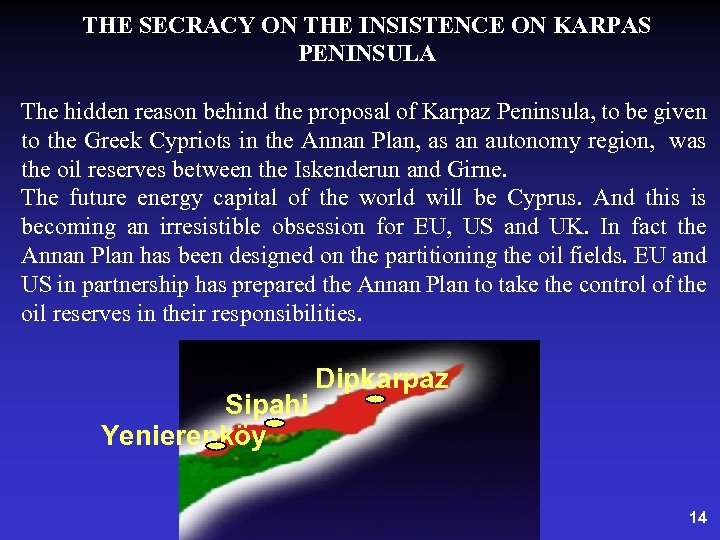 THE SECRACY ON THE INSISTENCE ON KARPAS PENINSULA

The hidden reason behind the proposal of Karpaz Peninsula, to be given to the Greek Cypriots in the Annan Plan, as an autonomy region, was the oil reserves between the Iskenderun and Girne.
The future energy capital of the world will be Cyprus. And this is becoming an irresistible obsession for EU, US and UK. In fact the Annan Plan has been designed on the partitioning the oil fields. EU and US in partnership has prepared the Annan Plan to take the control of the oil reserves in their responsibilities.

Dipkarpaz
Sipahi
Yenierenköy

14